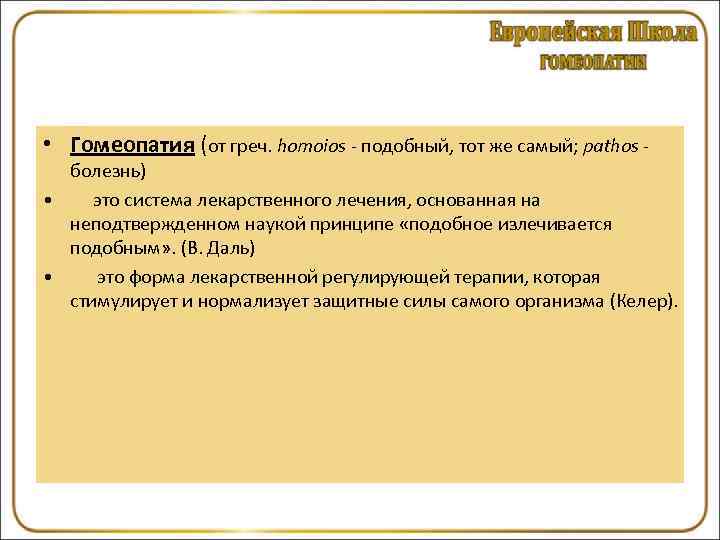 Европейская Школа
ГОМЕОПАТИИ

• Гомеопатия (от греч. homoios - подобный, тот же самый; pathos - болезнь)

• это система лекарственного лечения, основанная на неподтвержденном наукой принципе «подобное излечивается подобным». (В. Даль)

• это форма лекарственной регулирующей терапии, которая стимулирует и нормализует защитные силы самого организма (Келер).